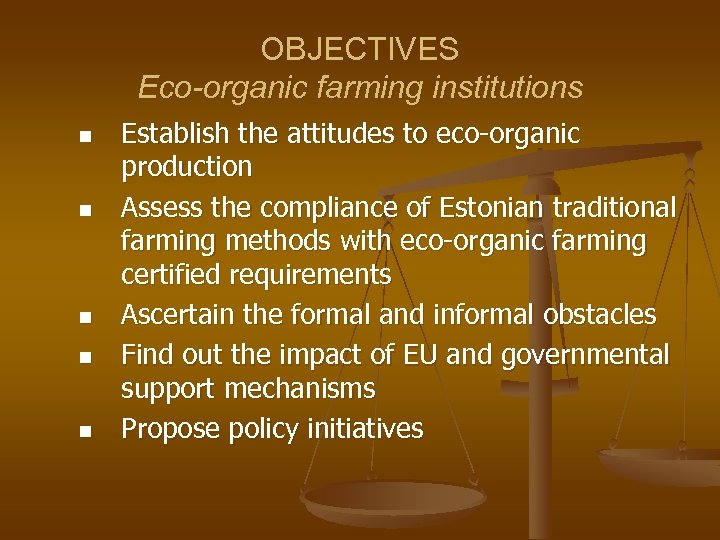 OBJECTIVES
Eco-organic farming institutions

- Establish the attitudes to eco-organic production
- Assess the compliance of Estonian traditional farming methods with eco-organic farming certified requirements
- Ascertain the formal and informal obstacles
- Find out the impact of EU and governmental support mechanisms
- Propose policy initiatives